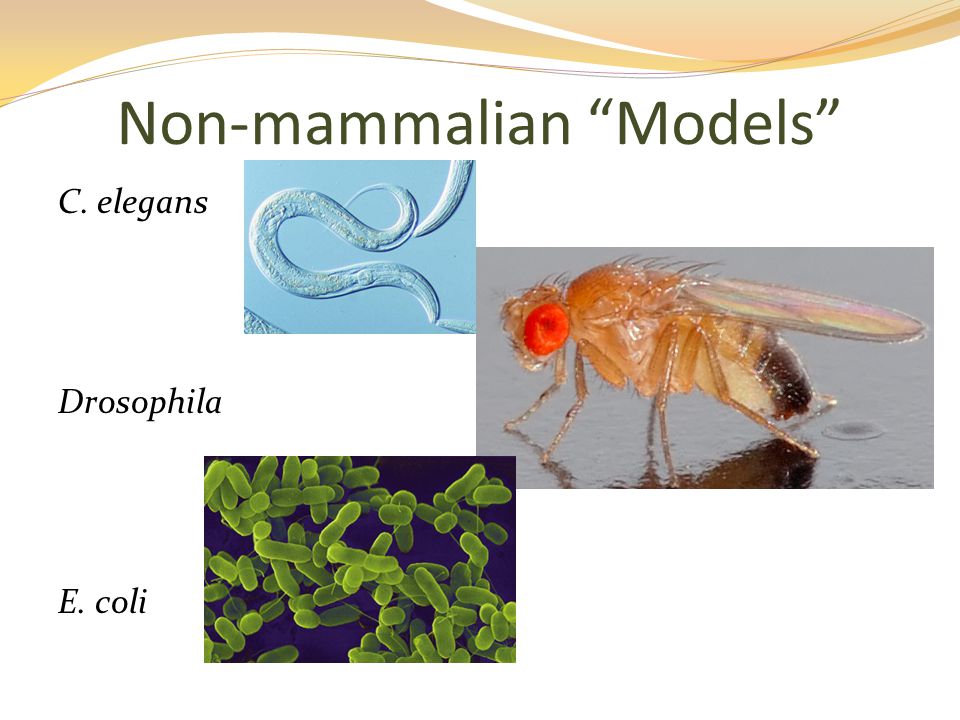 Non-mammalian “Models”

C. elegans

Drosophila

E. coli